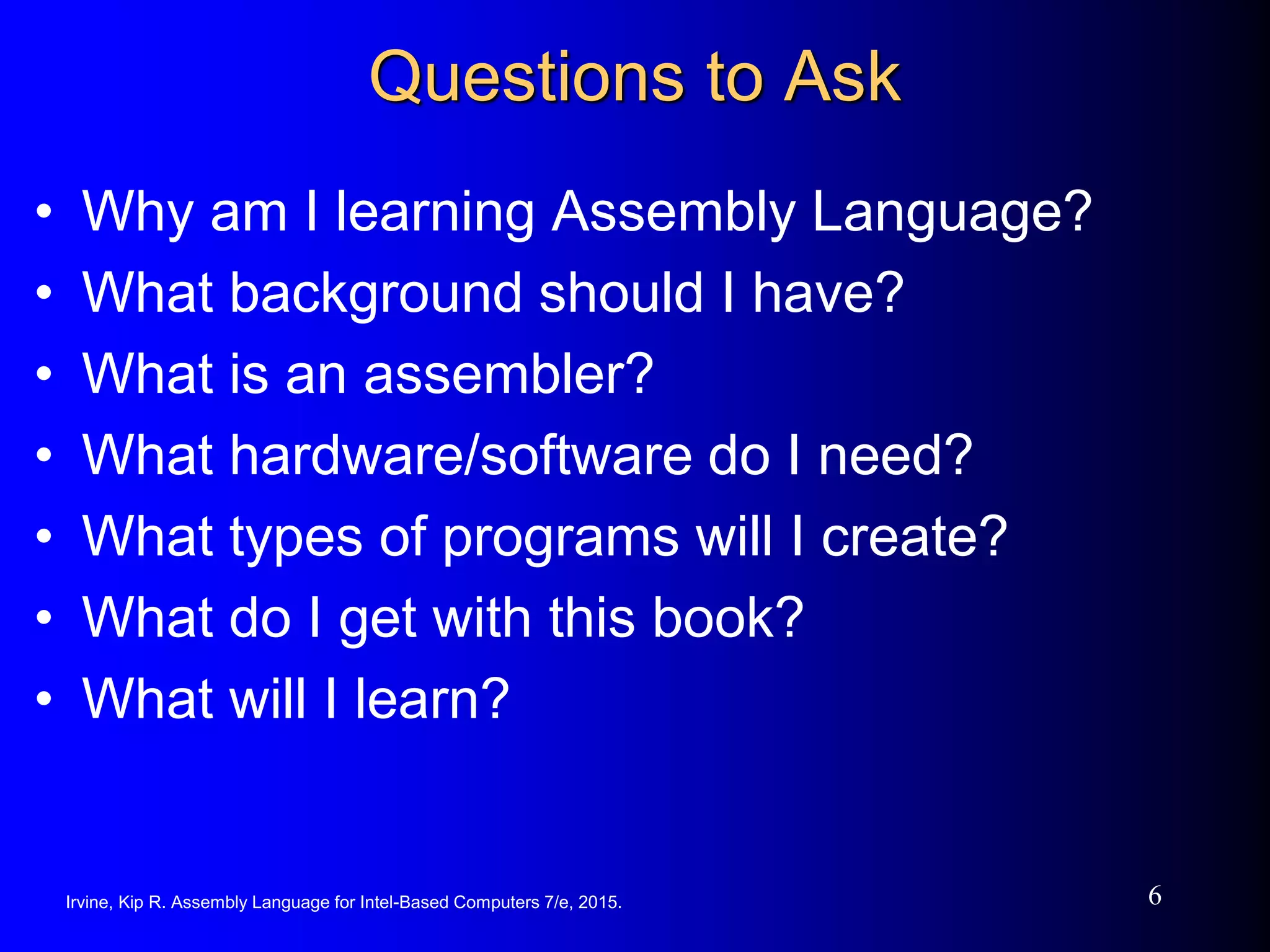 Questions to Ask

• Why am I learning Assembly Language?
• What background should I have?
• What is an assembler?
• What hardware/software do I need?
• What types of programs will I create?
• What do I get with this book?
• What will I learn?

Irvine, Kip R. Assembly Language for Intel-Based Computers 7/e, 2015.

6